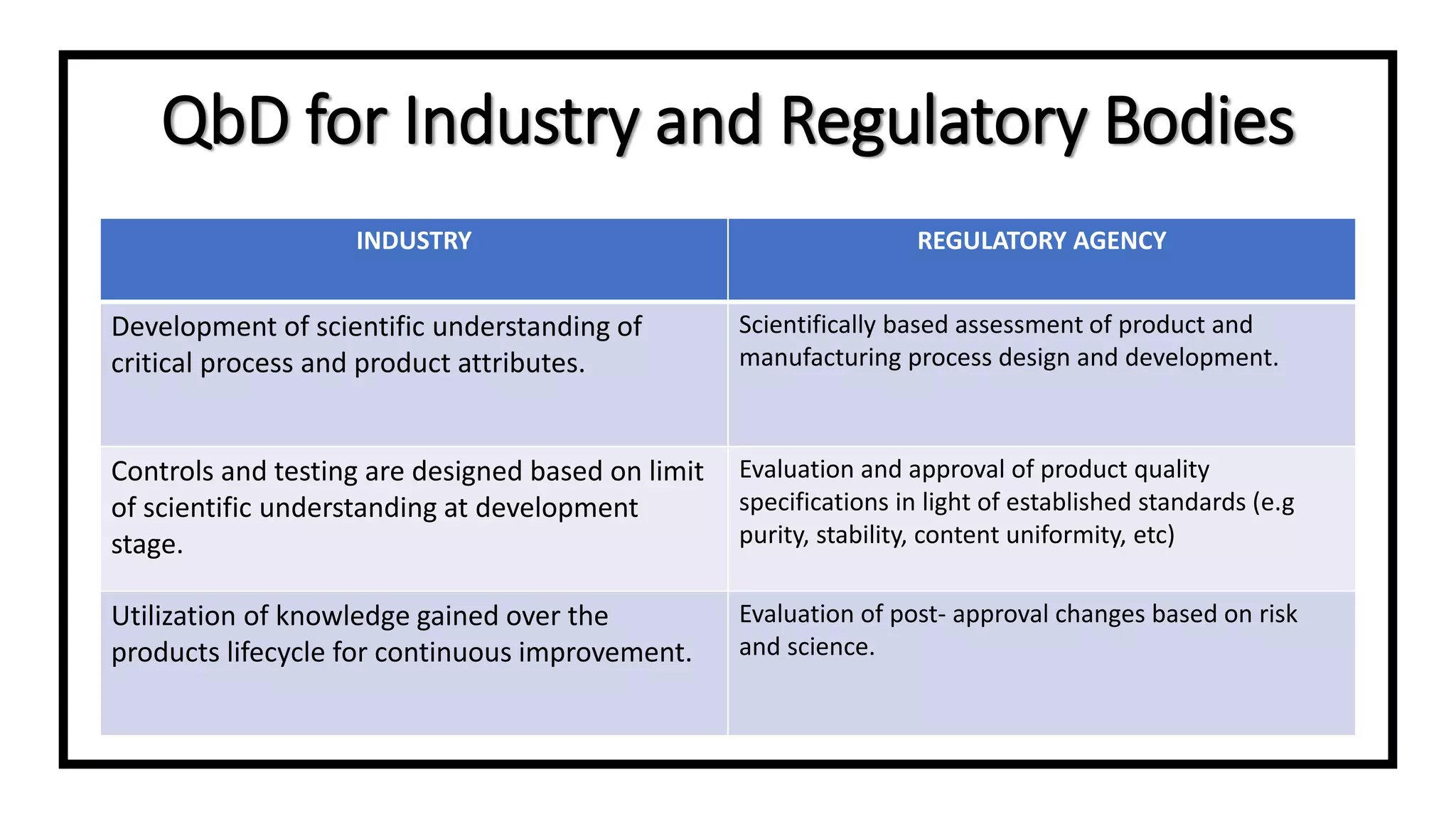 QbD for Industry and Regulatory Bodies

| INDUSTRY | REGULATORY AGENCY |
|---|---|
| Development of scientific understanding of critical process and product attributes. | Scientifically based assessment of product and manufacturing process design and development. |
| Controls and testing are designed based on limit of scientific understanding at development stage. | Evaluation and approval of product quality specifications in light of established standards (e.g purity, stability, content uniformity, etc) |
| Utilization of knowledge gained over the products lifecycle for continuous improvement. | Evaluation of post- approval changes based on risk and science. |